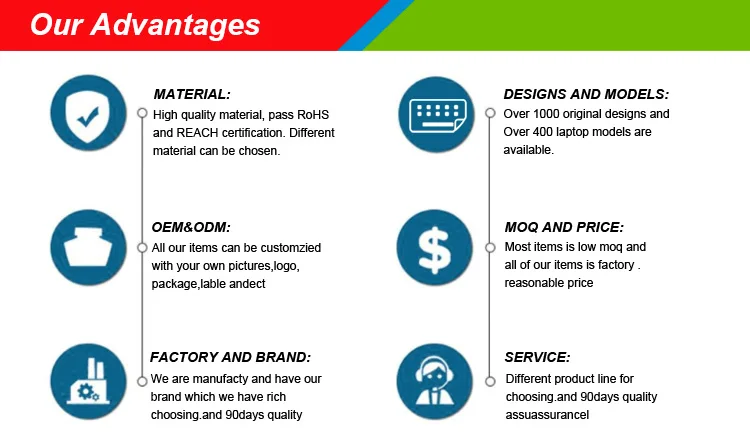 Our Advantages

MATERIAL:
High quality material, pass RoHS and REACH certification. Different material can be chosen.

OEM&ODM:
All our items can be customzied with your own pictures,logo, package,lable andect

FACTORY AND BRAND:
We are manufacty and have our brand which we have rich choosing.and 90days quality

DESIGNS AND MODELS:
Over 1000 original designs and Over 400 laptop models are available.

MOQ AND PRICE:
Most items is low moq and all of our items is factory . reasonable price

SERVICE:
Different product line for choosing.and 90days quality assuassurancel